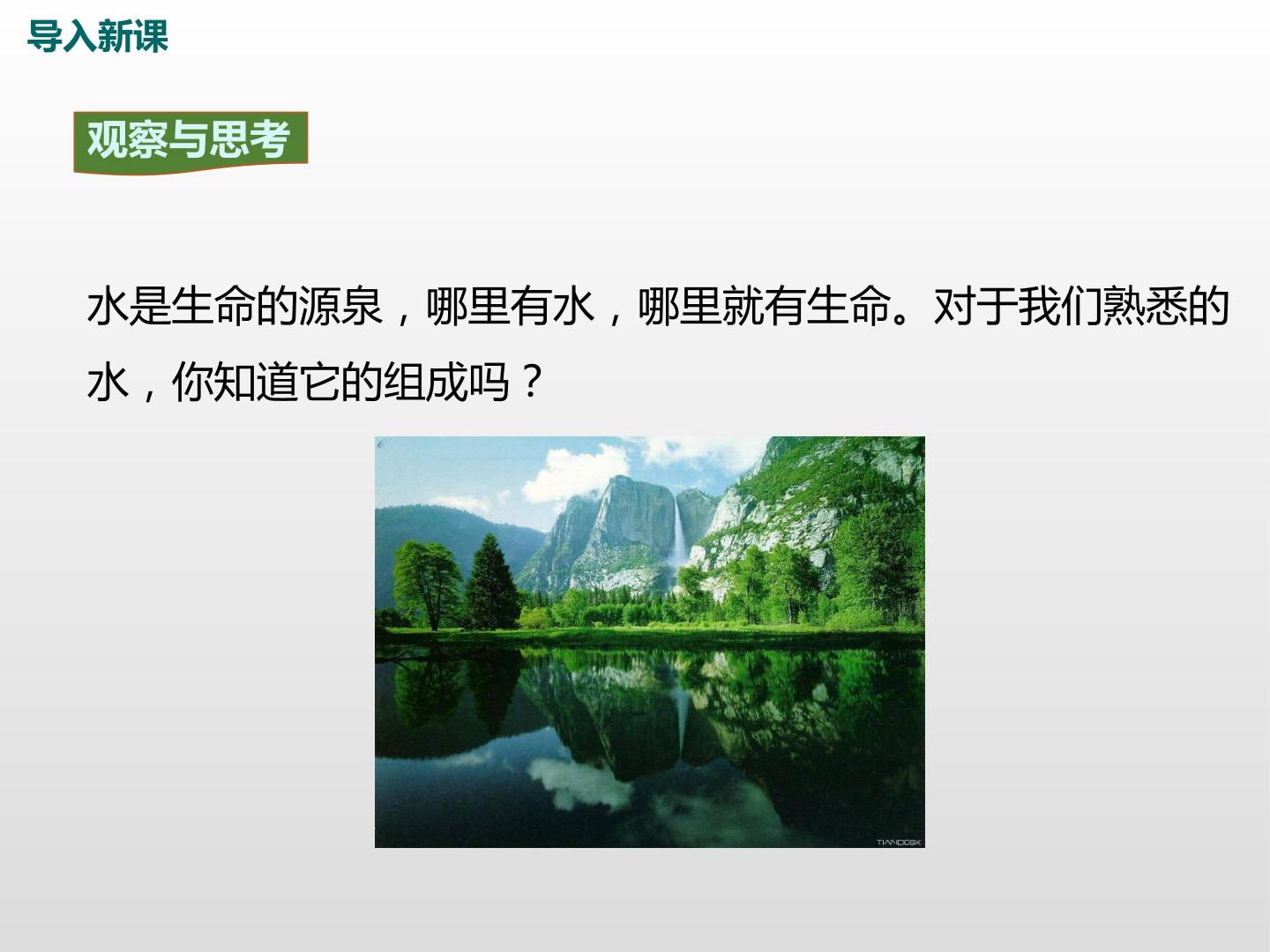 导入新课

观察与思考

水是生命的源泉，哪里有水，哪里就有生命。对于我们熟悉的水，你知道它的组成吗？